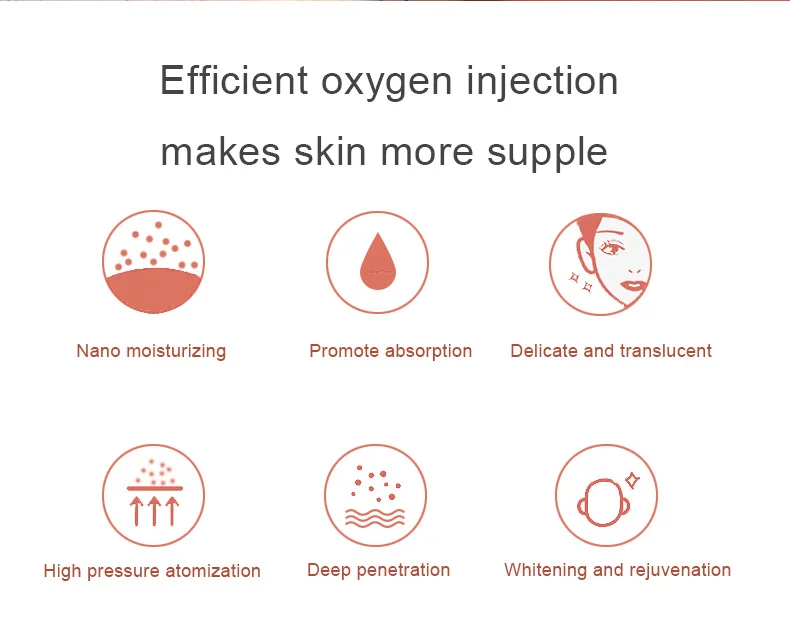 Efficient oxygen injection
makes skin more supple

Nano moisturizing

Promote absorption

Delicate and translucent

High pressure atomization

Deep penetration

Whitening and rejuvenation